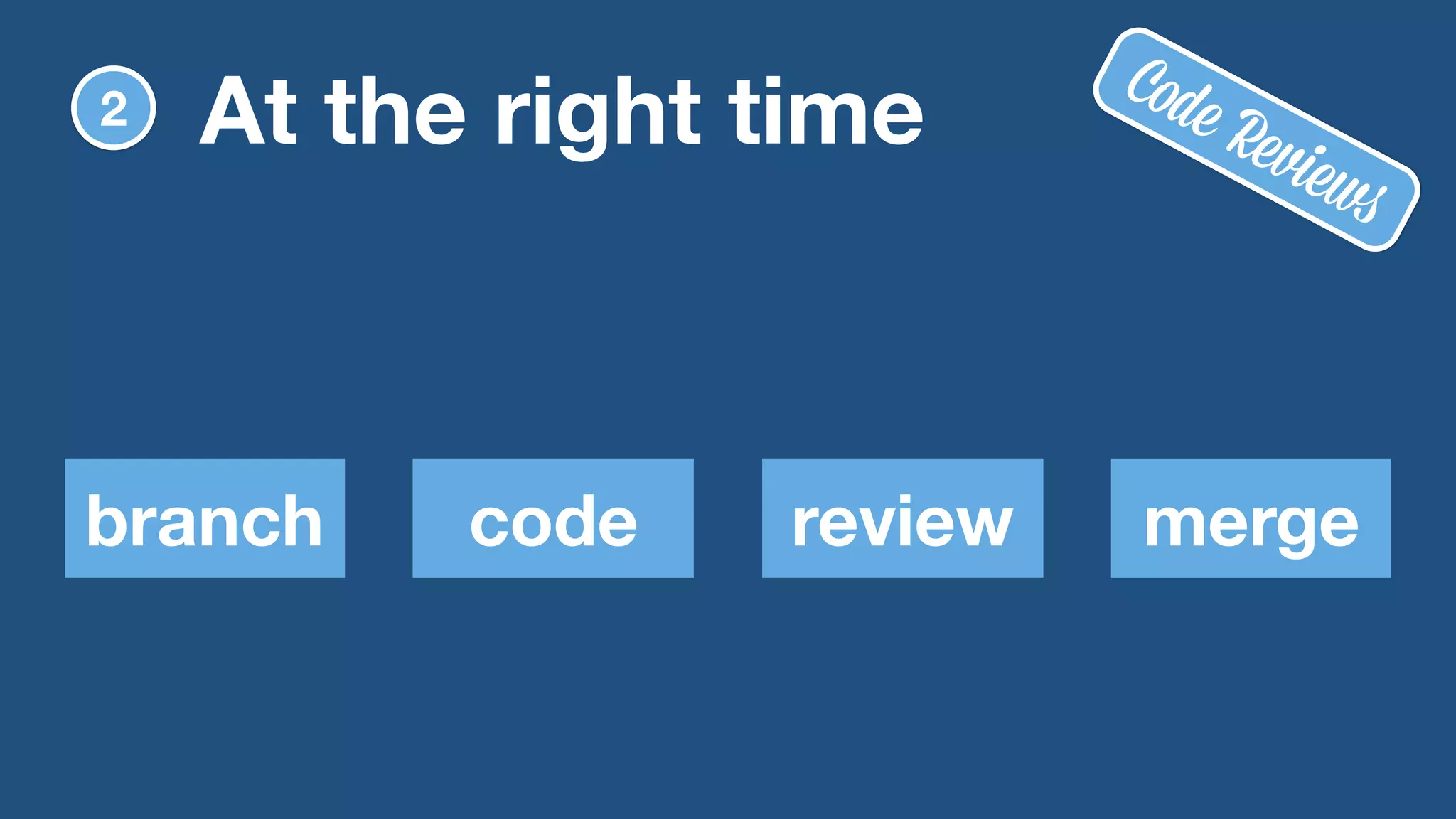 2 At the right time

Code Reviews

branch code review merge